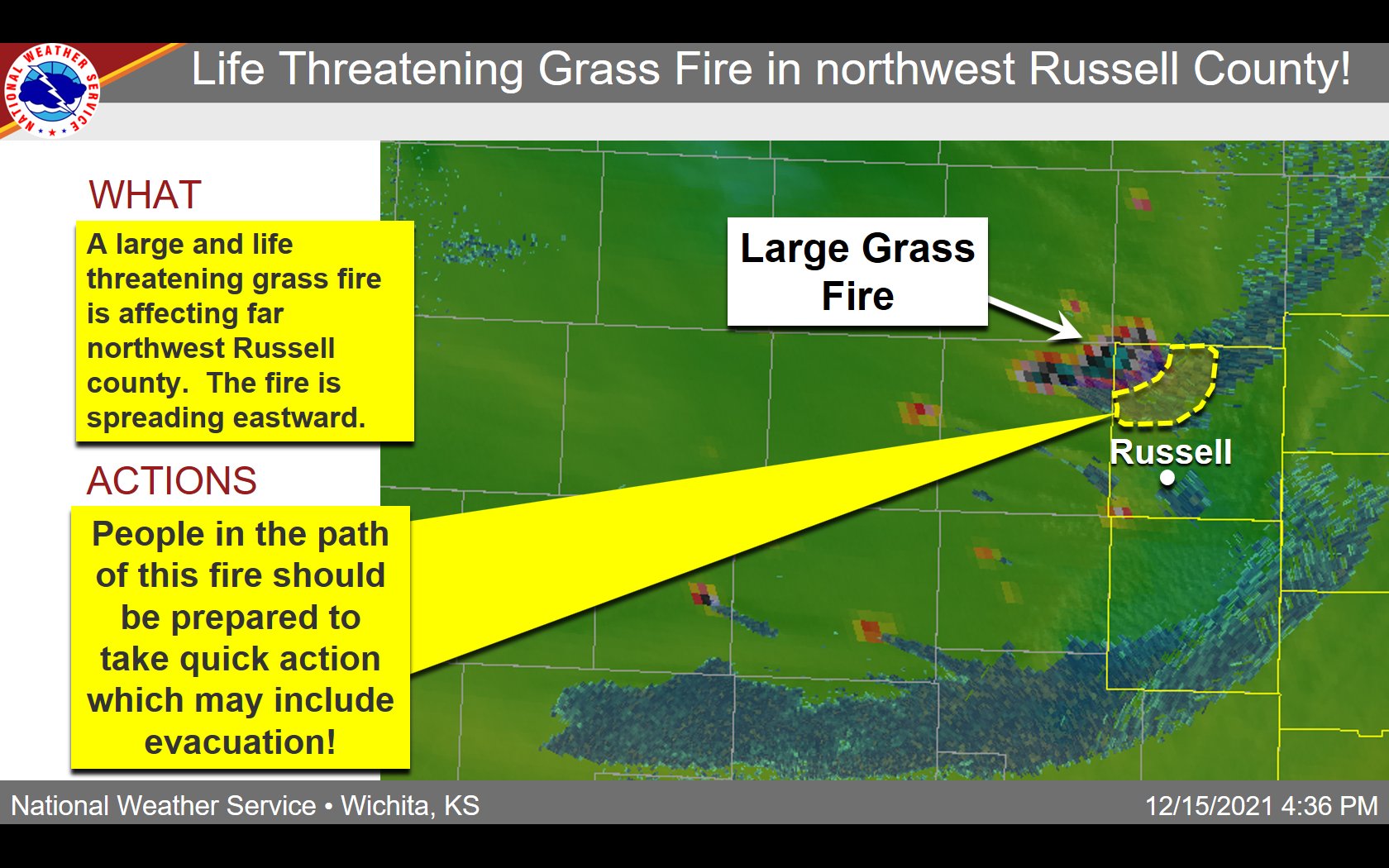 NATIONAL WEATHER SERVICE

Life Threatening Grass Fire in northwest Russell County!

WHAT

A large and life threatening grass fire is affecting far northwest Russell county. The fire is spreading eastward.

ACTIONS

People in the path of this fire should be prepared to take quick action which may include evacuation!

Large Grass Fire

Russell

National Weather Service • Wichita, KS

12/15/2021 4:36 PM